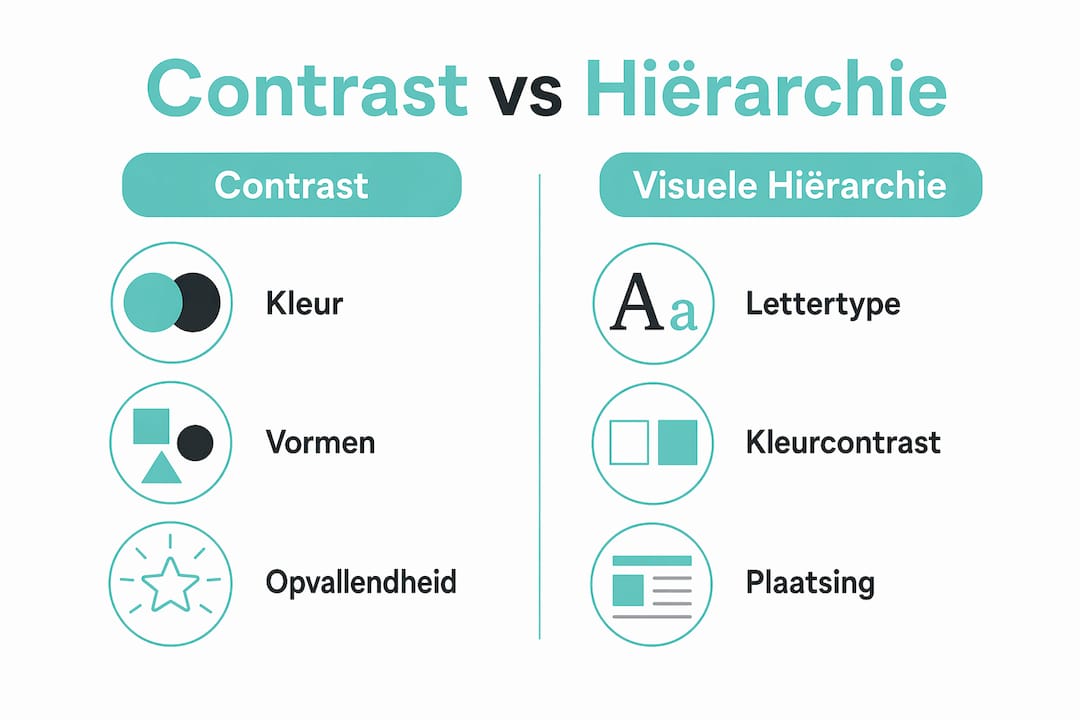 Contrast vs Hiërarchie

Contrast

Kleur

Vormen

Opvallendheid

Visuele Hiërarchie

Aa

Lettertype

Kleurcontrast

Plaatsing